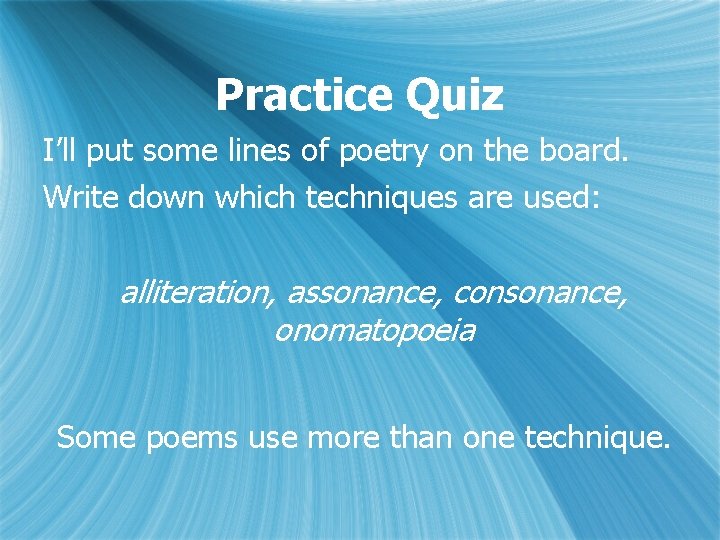 Practice Quiz

I’ll put some lines of poetry on the board.

Write down which techniques are used:

alliteration, assonance, consonance, onomatopoeia

Some poems use more than one technique.